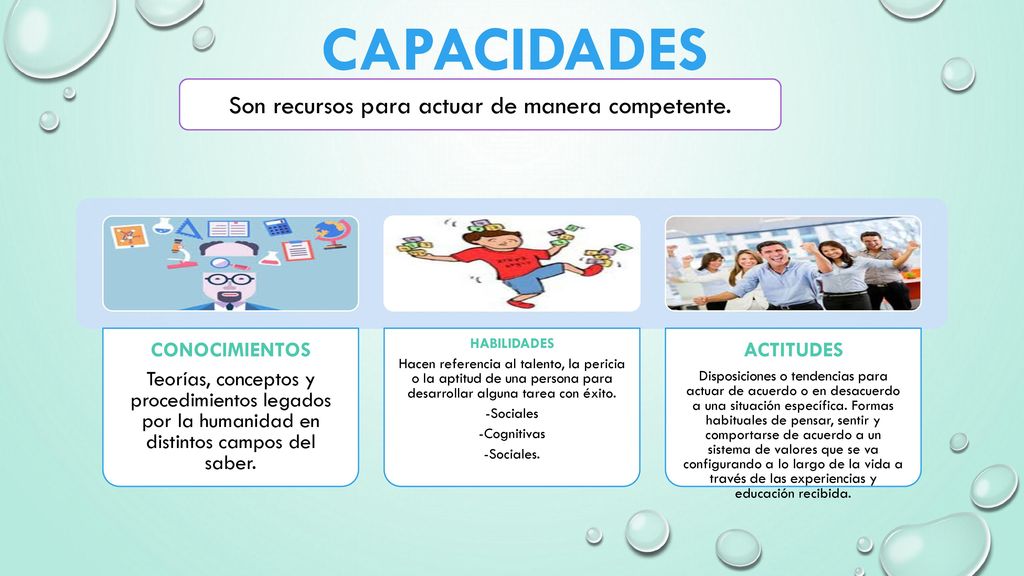 CAPACIDADES

Son recursos para actuar de manera competente.

CONOCIMIENTOS

Teorías, conceptos y procedimientos legados por la humanidad en distintos campos del saber.

HABILIDADES

Hacen referencia al talento, la pericia o la aptitud de una persona para desarrollar alguna tarea con éxito.

-Sociales

-Cognitivas

-Sociales.

ACTITUDES

Disposiciones o tendencias para actuar de acuerdo o en desacuerdo a una situación específica. Formas habituales de pensar, sentir y comportarse de acuerdo a un sistema de valores que se va configurando a lo largo de la vida a través de las experiencias y educación recibida.